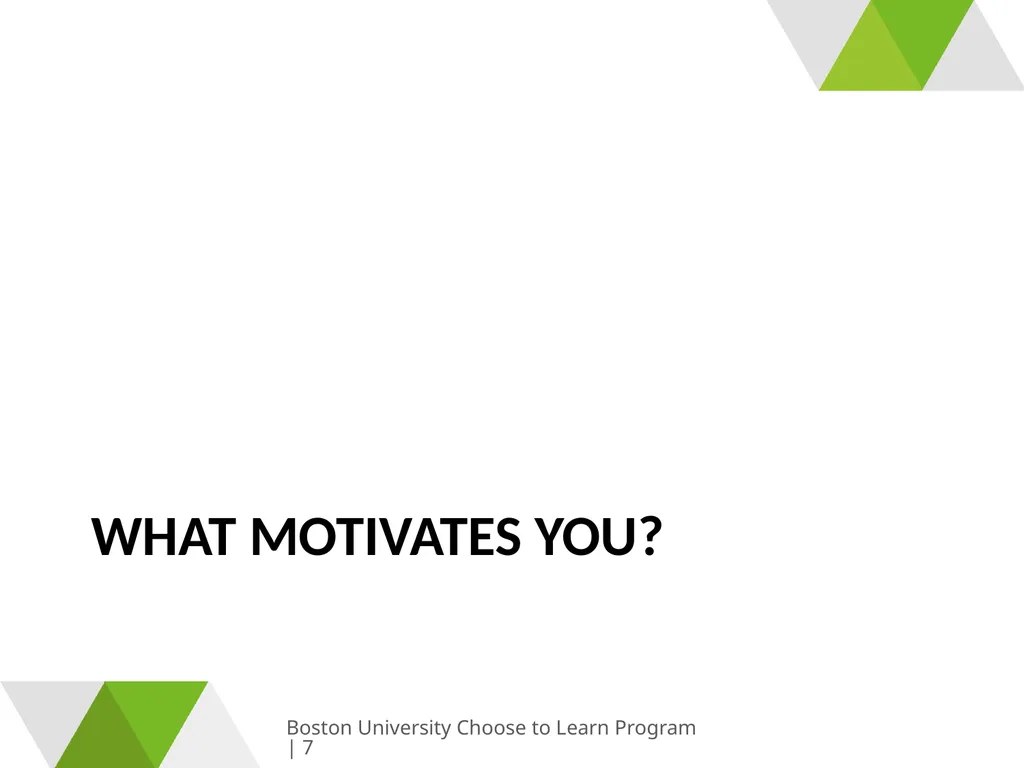 WHAT MOTIVATES YOU?

Boston University Choose to Learn Program | 7